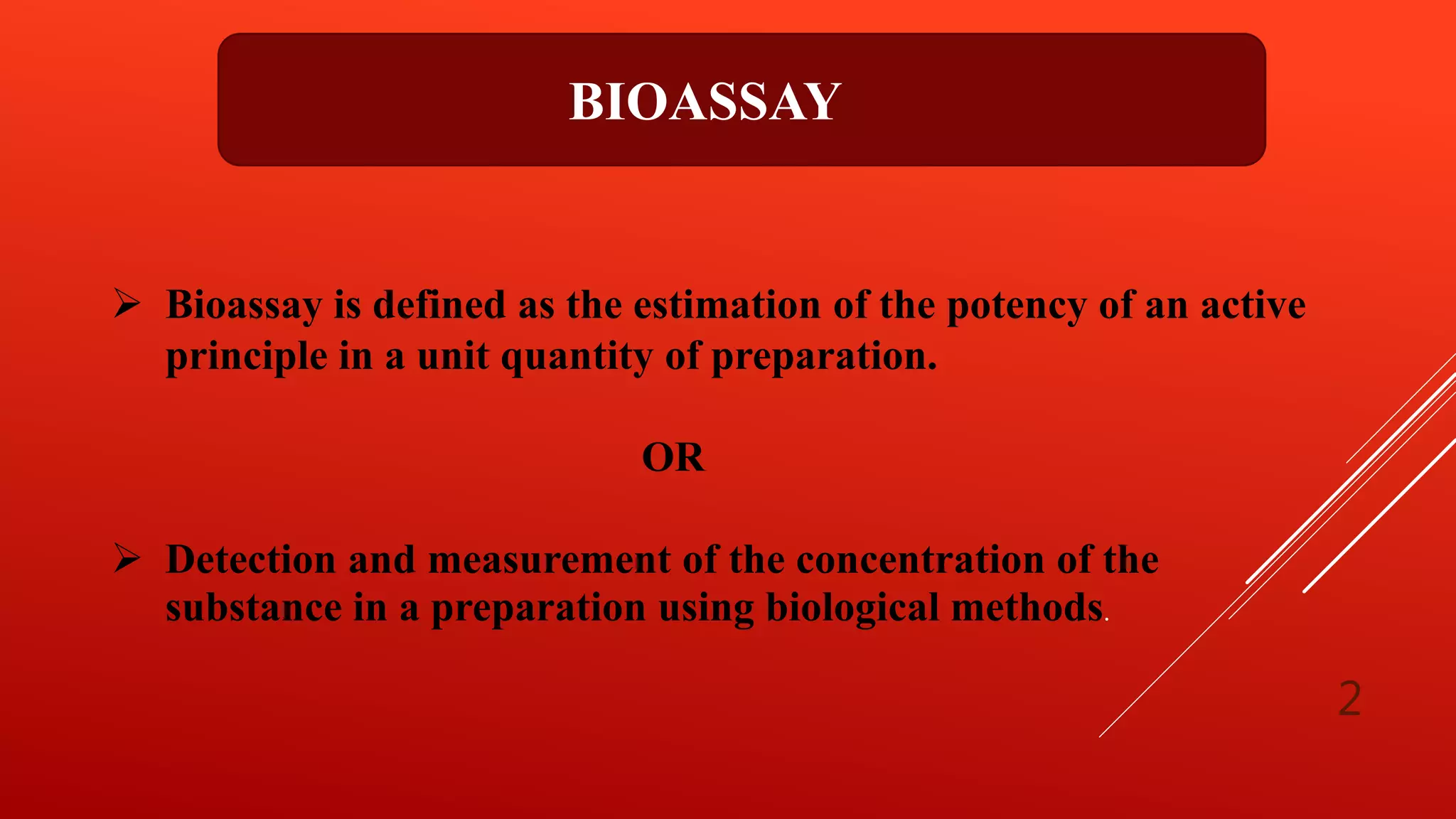 BIOASSAY

➢ Bioassay is defined as the estimation of the potency of an active principle in a unit quantity of preparation.

OR

➢ Detection and measurement of the concentration of the substance in a preparation using biological methods.

2